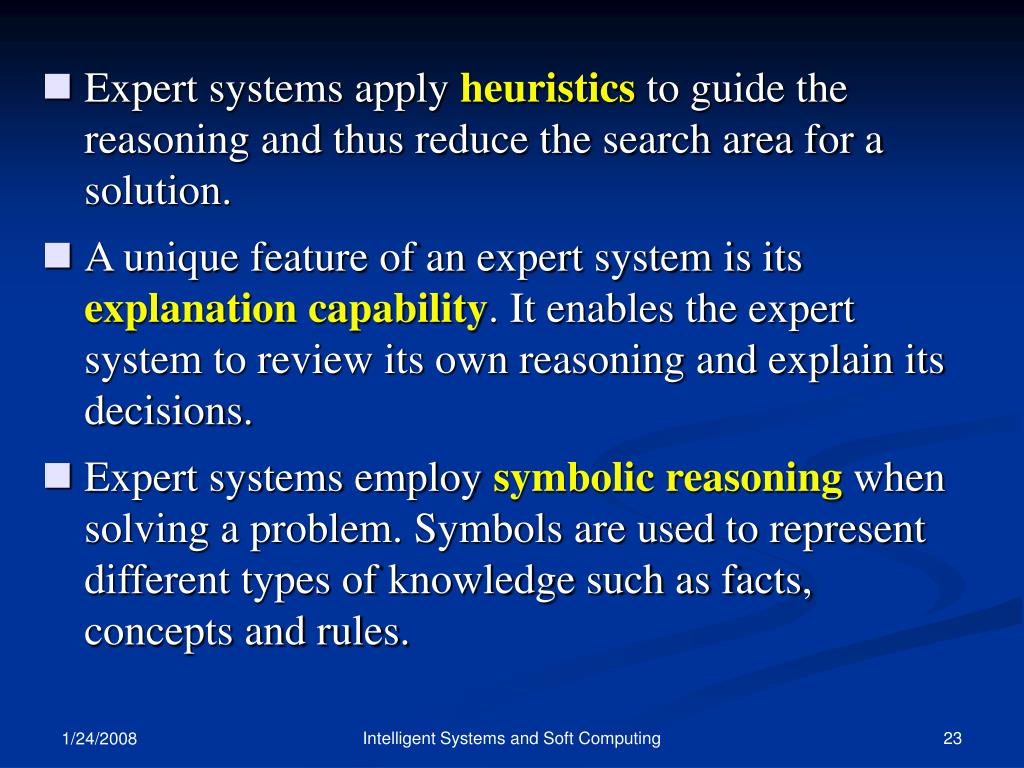 ■ Expert systems apply heuristics to guide the reasoning and thus reduce the search area for a solution.

■ A unique feature of an expert system is its explanation capability. It enables the expert system to review its own reasoning and explain its decisions.

■ Expert systems employ symbolic reasoning when solving a problem. Symbols are used to represent different types of knowledge such as facts, concepts and rules.

1/24/2008 Intelligent Systems and Soft Computing 23